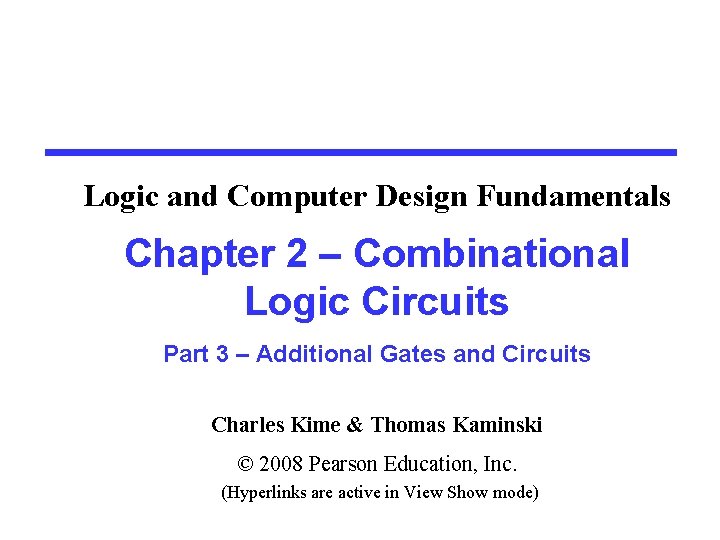 Logic and Computer Design Fundamentals

Chapter 2 – Combinational Logic Circuits

Part 3 – Additional Gates and Circuits

Charles Kime & Thomas Kaminski

© 2008 Pearson Education, Inc.

(Hyperlinks are active in View Show mode)